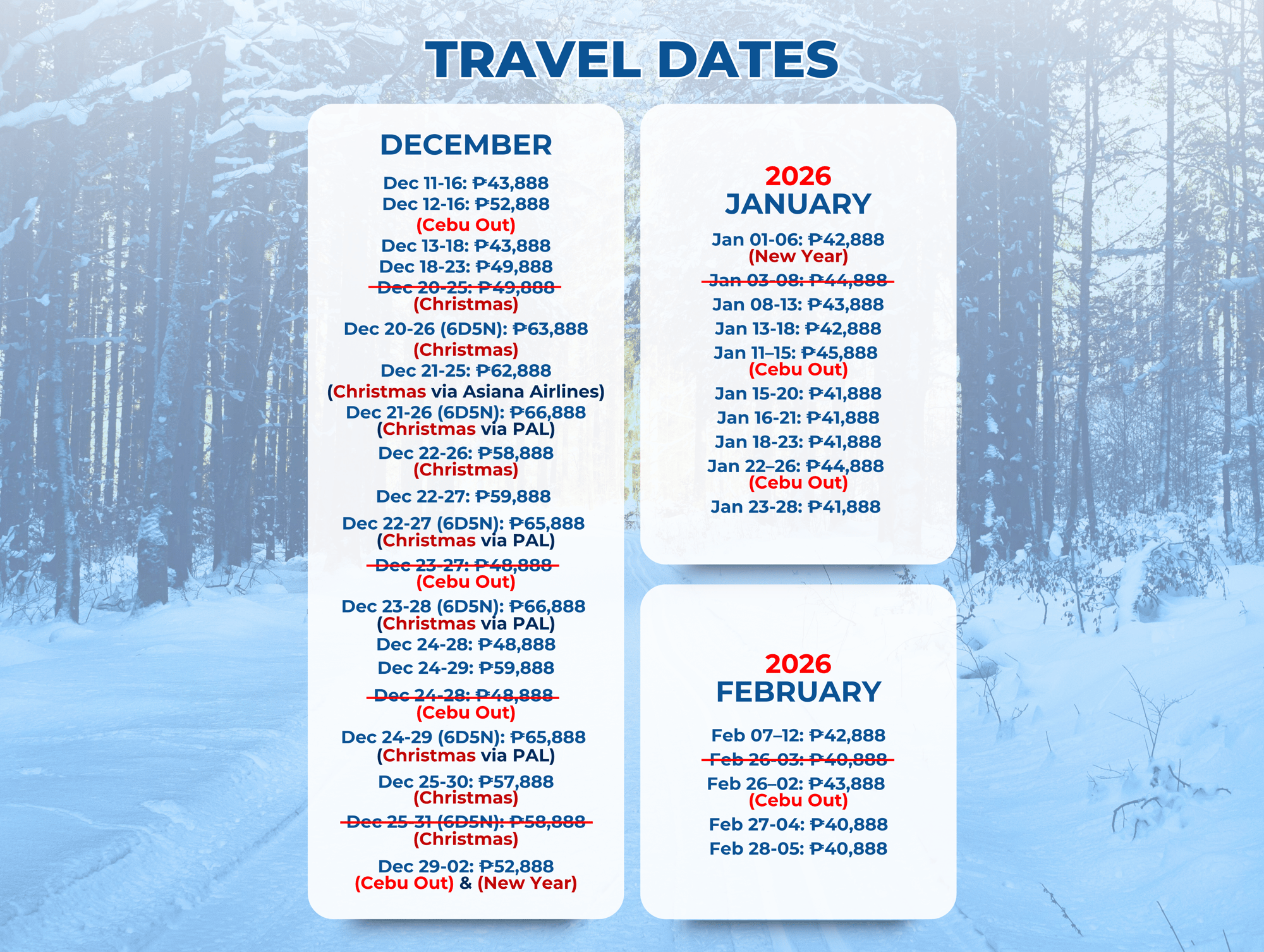 TRAVEL DATES

DECEMBER

Dec 11-16: ₱43,888
Dec 12-16: ₱52,888
(Cebu Out)
Dec 13-18: ₱43,888
Dec 18-23: ₱49,888
~~Dec 20-25: ₱49,888~~
(Christmas)
Dec 20-26 (6D5N): ₱63,888
(Christmas)
Dec 21-25: ₱62,888
(Christmas via Asiana Airlines)
Dec 21-26 (6D5N): ₱66,888
(Christmas via PAL)
Dec 22-26: ₱58,888
(Christmas)
Dec 22-27: ₱59,888
Dec 22-27 (6D5N): ₱65,888
(Christmas via PAL)
~~Dec 23-27: ₱48,888~~
(Cebu Out)
Dec 23-28 (6D5N): ₱66,888
(Christmas via PAL)
Dec 24-28: ₱48,888
Dec 24-29: ₱59,888
~~Dec 24-28: ₱48,888~~
(Cebu Out)
Dec 24-29 (6D5N): ₱65,888
(Christmas via PAL)
Dec 25-30: ₱57,888
(Christmas)
~~Dec 25-31 (6D5N): ₱58,888~~
(Christmas)
Dec 29-02: ₱52,888
(Cebu Out) & (New Year)

2026
JANUARY

Jan 01-06: ₱42,888
(New Year)
~~Jan 03-08: ₱44,888~~
Jan 08-13: ₱43,888
Jan 13-18: ₱42,888
Jan 11–15: ₱45,888
(Cebu Out)
Jan 15-20: ₱41,888
Jan 16-21: ₱41,888
Jan 18-23: ₱41,888
Jan 22–26: ₱44,888
(Cebu Out)
Jan 23-28: ₱41,888

2026
FEBRUARY

Feb 07–12: ₱42,888
~~Feb 26-03: ₱40,888~~
Feb 26–02: ₱43,888
(Cebu Out)
Feb 27-04: ₱40,888
Feb 28-05: ₱40,888